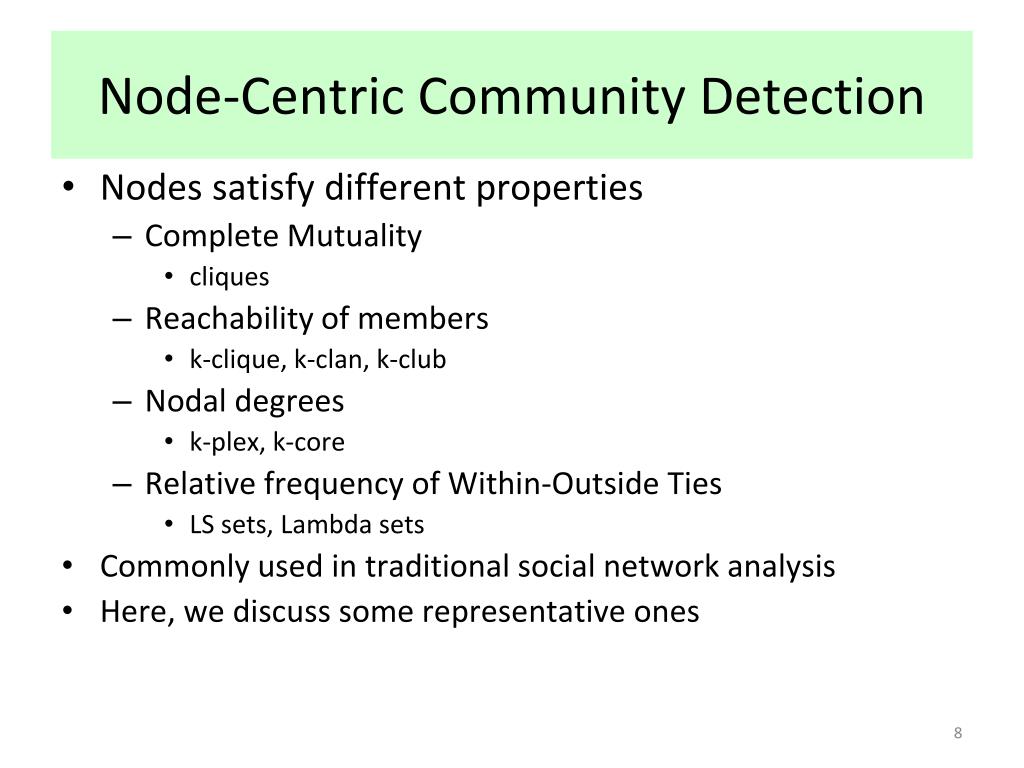 Node-Centric Community Detection

• Nodes satisfy different properties
  – Complete Mutuality
    • cliques
  – Reachability of members
    • k-clique, k-clan, k-club
  – Nodal degrees
    • k-plex, k-core
  – Relative frequency of Within-Outside Ties
    • LS sets, Lambda sets
• Commonly used in traditional social network analysis
• Here, we discuss some representative ones

8